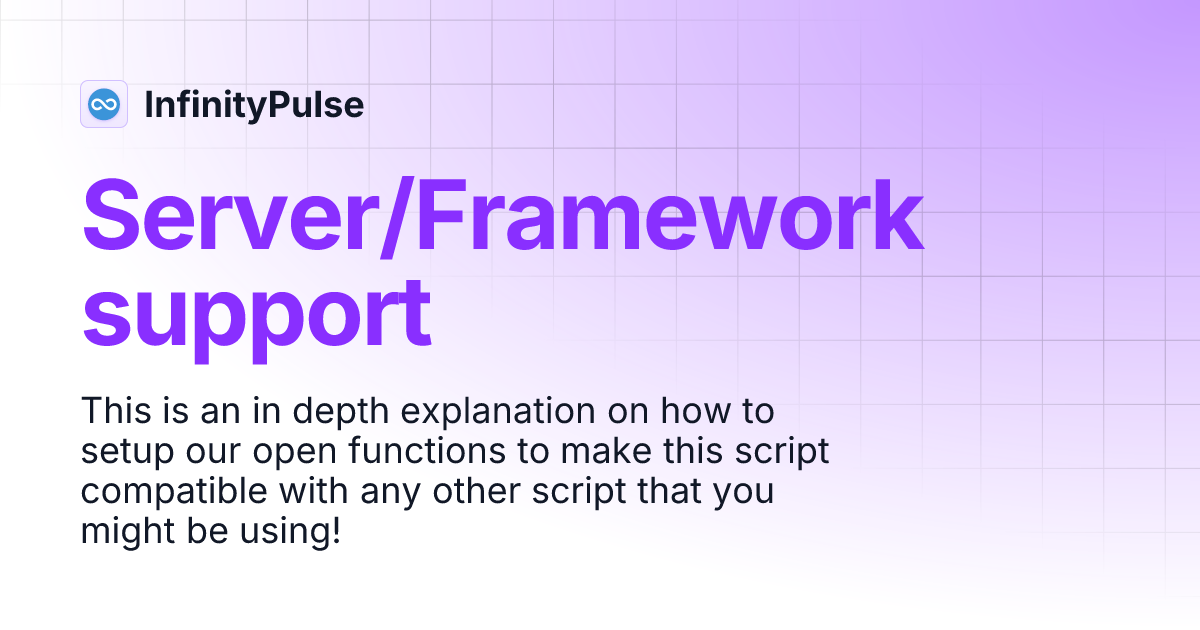 InfinityPulse

Server/Framework support

This is an in depth explanation on how to setup our open functions to make this script compatible with any other script that you might be using!